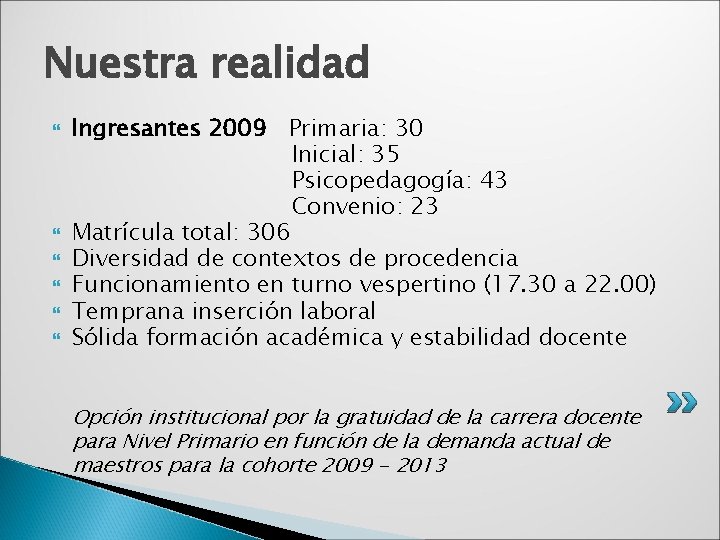 Nuestra realidad

Ingresantes 2009 Primaria: 30
Inicial: 35
Psicopedagogía: 43
Convenio: 23

Matrícula total: 306

Diversidad de contextos de procedencia

Funcionamiento en turno vespertino (17.30 a 22.00)

Temprana inserción laboral

Sólida formación académica y estabilidad docente

Opción institucional por la gratuidad de la carrera docente para Nivel Primario en función de la demanda actual de maestros para la cohorte 2009 – 2013